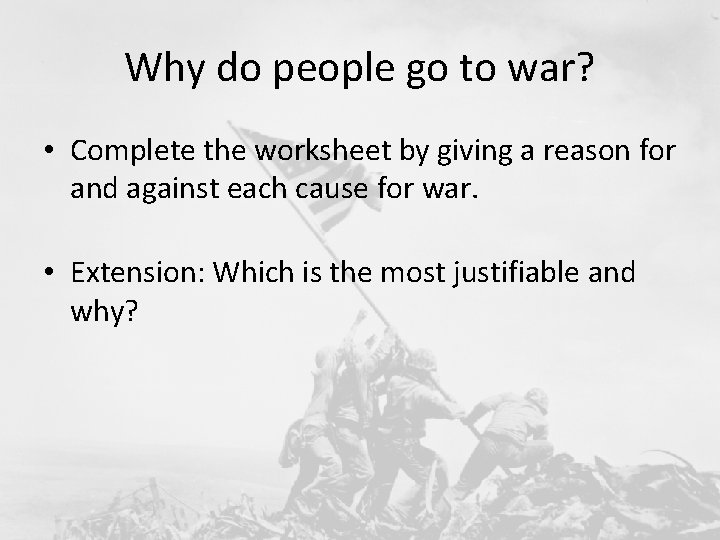 Why do people go to war?

• Complete the worksheet by giving a reason for and against each cause for war.

• Extension: Which is the most justifiable and why?